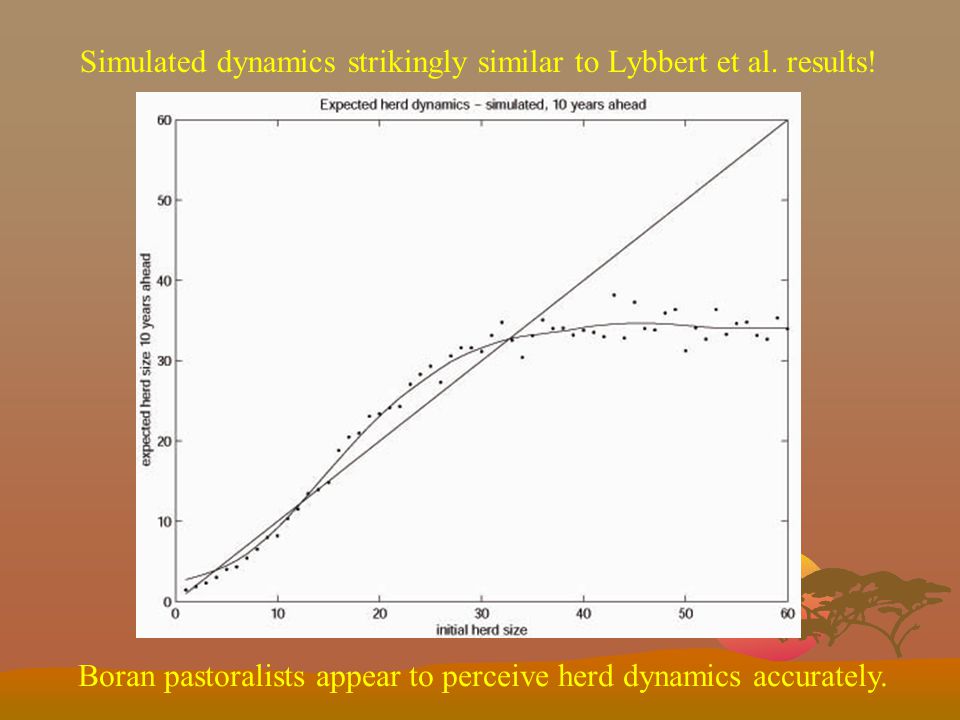 Simulated dynamics strikingly similar to Lybbert et al. results!

Expected herd dynamics – simulated, 10 years ahead

expected herd size 10 years ahead

60
50
40
30
20
10
0

0 10 20 30 40 50 60

initial herd size

Boran pastoralists appear to perceive herd dynamics accurately.